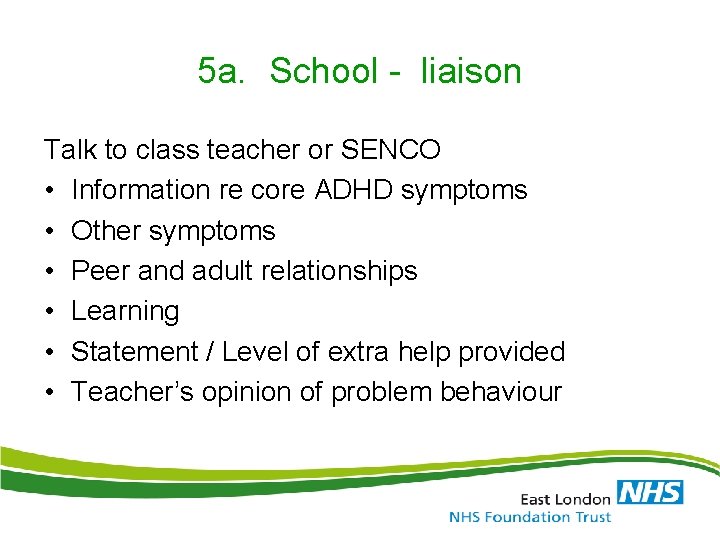 5a. School - liaison

Talk to class teacher or SENCO

• Information re core ADHD symptoms
• Other symptoms
• Peer and adult relationships
• Learning
• Statement / Level of extra help provided
• Teacher's opinion of problem behaviour

East London NHS
NHS Foundation Trust